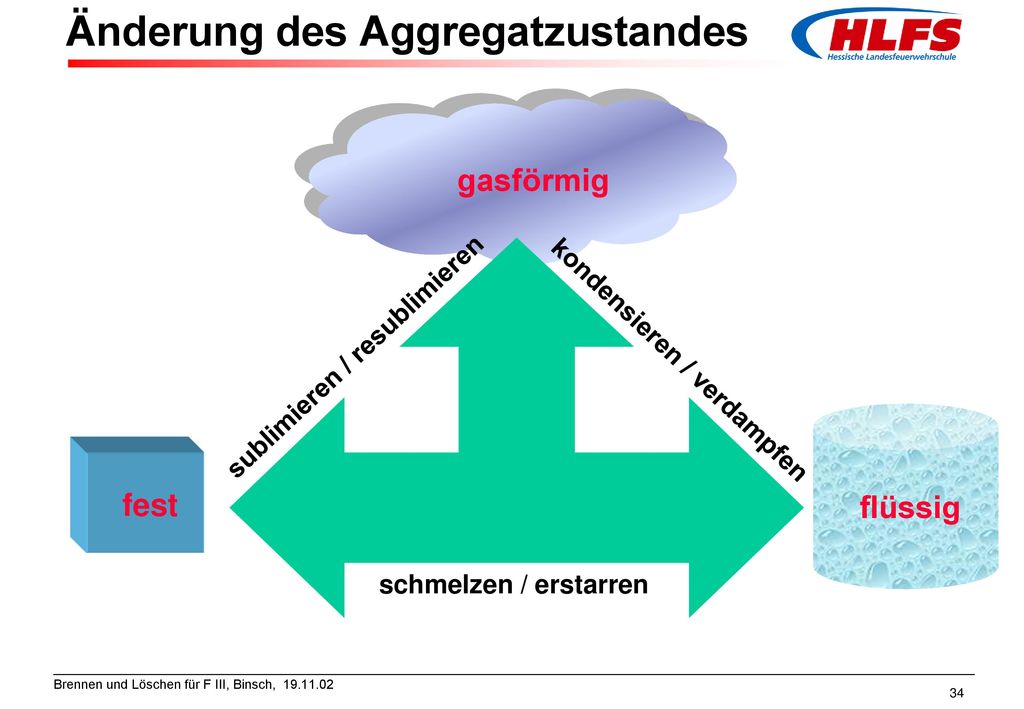 Änderung des Aggregatzustandes

HLFS
Hessische Landesfeuerwehrschule

gasförmig

sublimieren / resublimieren

kondensieren / verdampfen

fest

flüssig

schmelzen / erstarren

Brennen und Löschen für F III, Binsch, 19.11.02

34